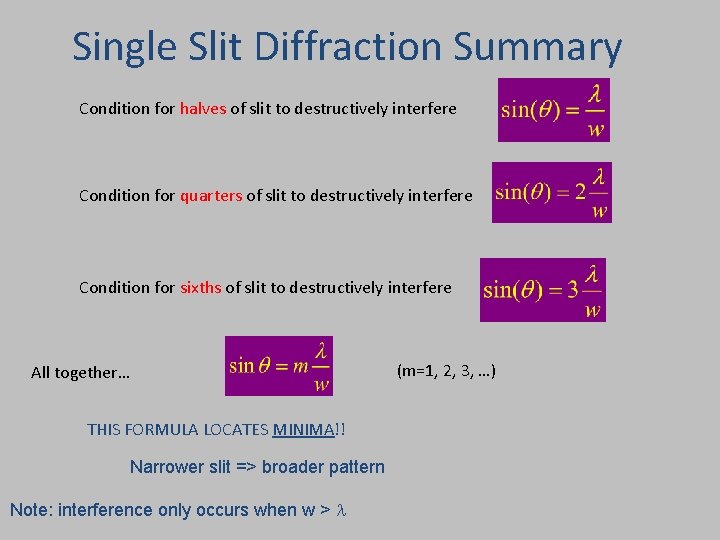 Single Slit Diffraction Summary

Condition for halves of slit to destructively interfere $\sin(\theta) = \frac{\lambda}{w}$

Condition for quarters of slit to destructively interfere $\sin(\theta) = 2\frac{\lambda}{w}$

Condition for sixths of slit to destructively interfere $\sin(\theta) = 3\frac{\lambda}{w}$

All together… $\sin\theta = m\frac{\lambda}{w}$ (m=1, 2, 3, …)

THIS FORMULA LOCATES MINIMA!!

Narrower slit => broader pattern

Note: interference only occurs when w > $\lambda$